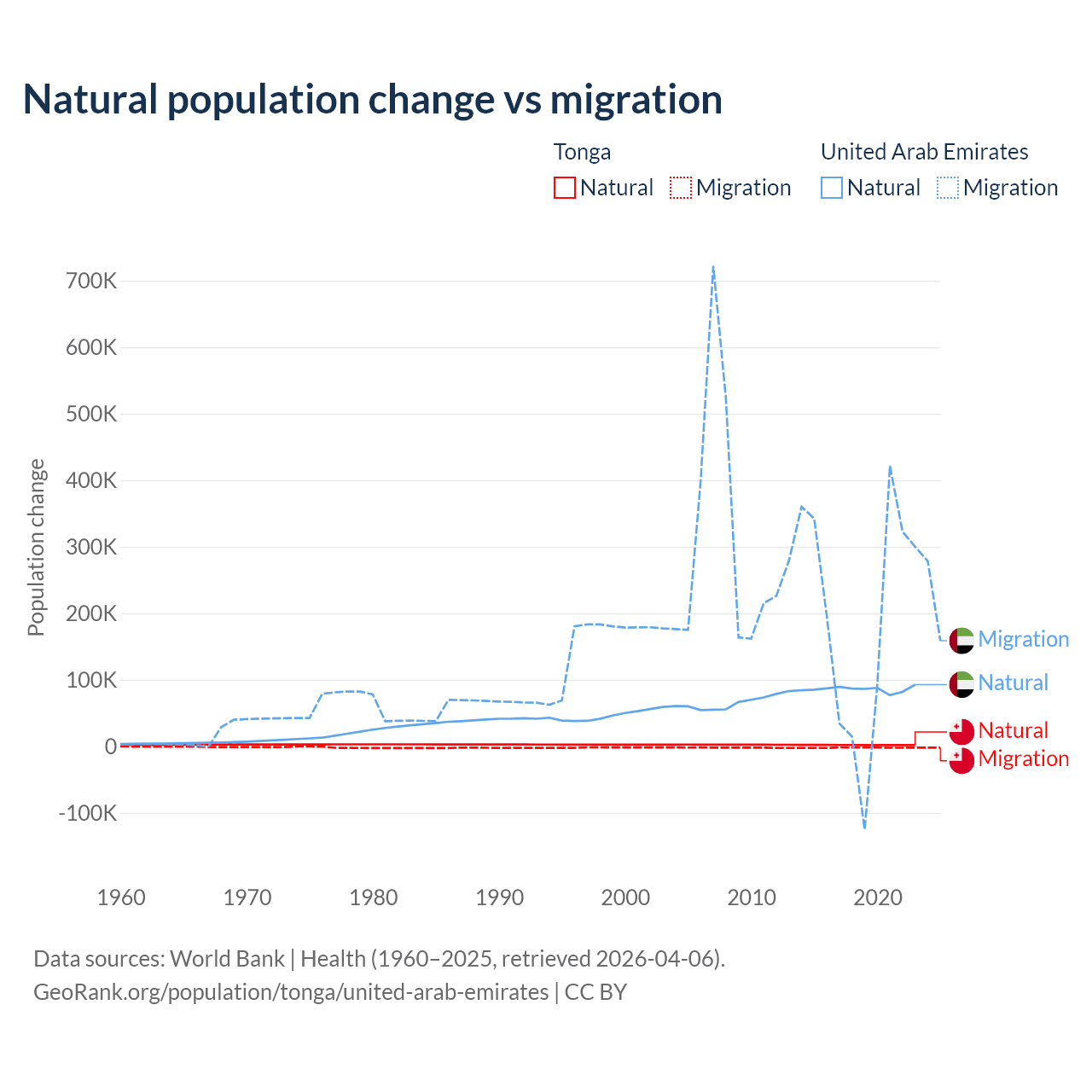 Natural population change vs migration

Tonga
Natural
Migration

United Arab Emirates
Natural
Migration

Population change

700K
600K
500K
400K
300K
200K
100K
0
-100K

1960
1970
1980
1990
2000
2010
2020

Migration
Natural
Natural
Migration

Data sources: World Bank | Health (1960–2025, retrieved 2026-04-06).
GeoRank.org/population/tonga/united-arab-emirates | CC BY